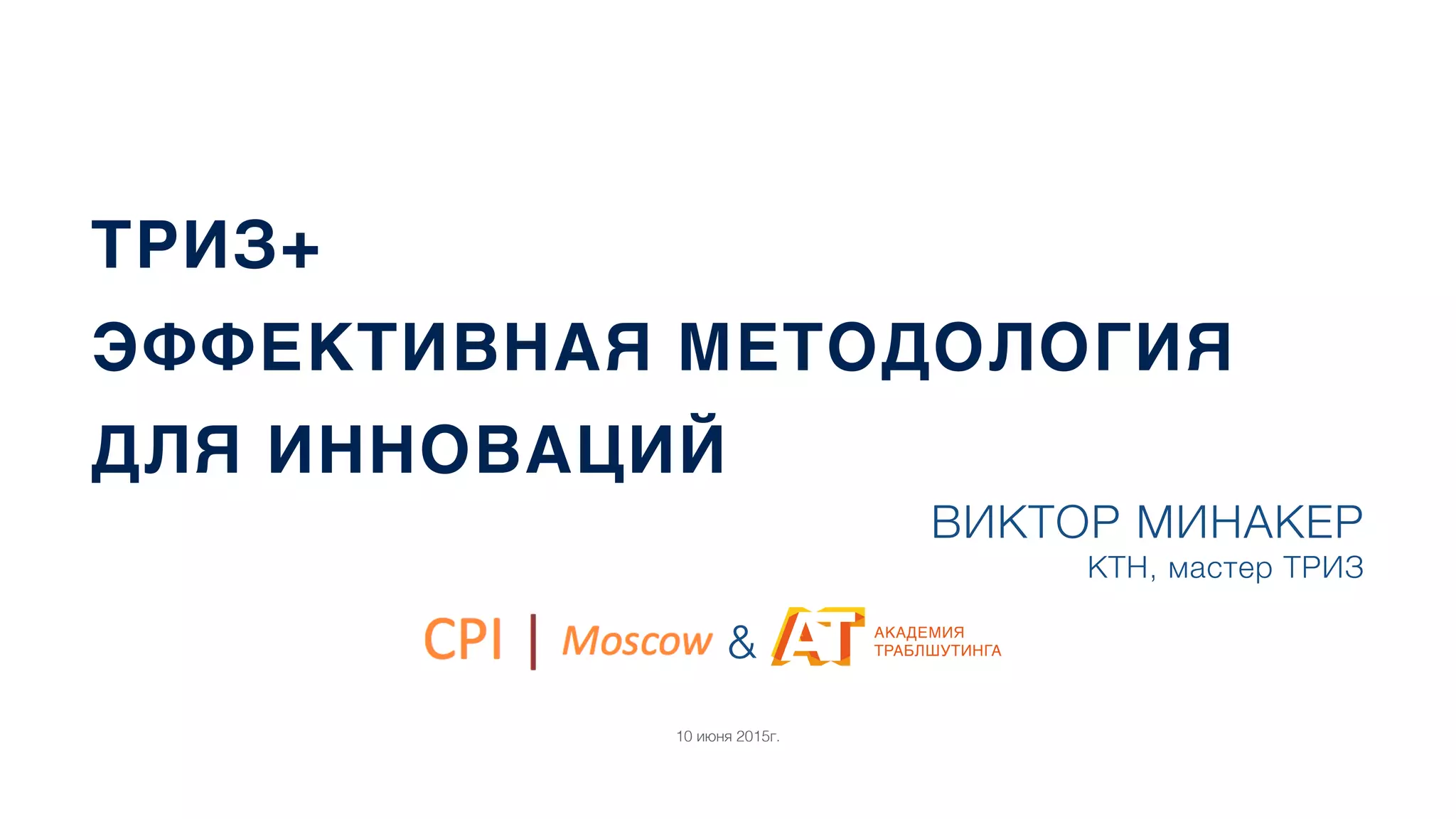 ТРИЗ+
ЭФФЕКТИВНАЯ МЕТОДОЛОГИЯ
ДЛЯ ИННОВАЦИЙ

ВИКТОР МИНАКЕР
КТН, мастер ТРИЗ

CPI | Moscow & AT АКАДЕМИЯ ТРАБЛШУТИНГА

10 июня 2015г.